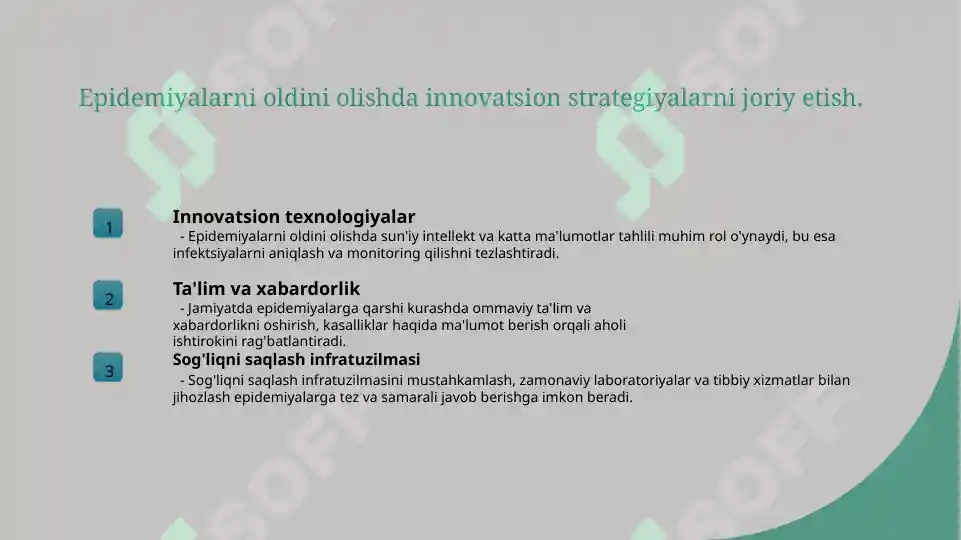 Epidemiyalarni oldini olishda innovatsion strategiyalarni joriy etish.

1

Innovatsion texnologiyalar

- Epidemiyalarni oldini olishda sun'iy intellekt va katta ma'lumotlar tahlili muhim rol o'ynaydi, bu esa infektsiyalarni aniqlash va monitoring qilishni tezlashtiradi.

2

Ta'lim va xabardorlik

- Jamiyatda epidemiyalarga qarshi kurashda ommaviy ta'lim va xabardorlikni oshirish, kasalliklar haqida ma'lumot berish orqali aholi ishtirokini rag'batlantiradi.

3

Sog'liqni saqlash infratuzilmasi

- Sog'liqni saqlash infratuzilmasini mustahkamlash, zamonaviy laboratoriyalar va tibbiy xizmatlar bilan jihozlash epidemiyalarga tez va samarali javob berishga imkon beradi.

SOFF